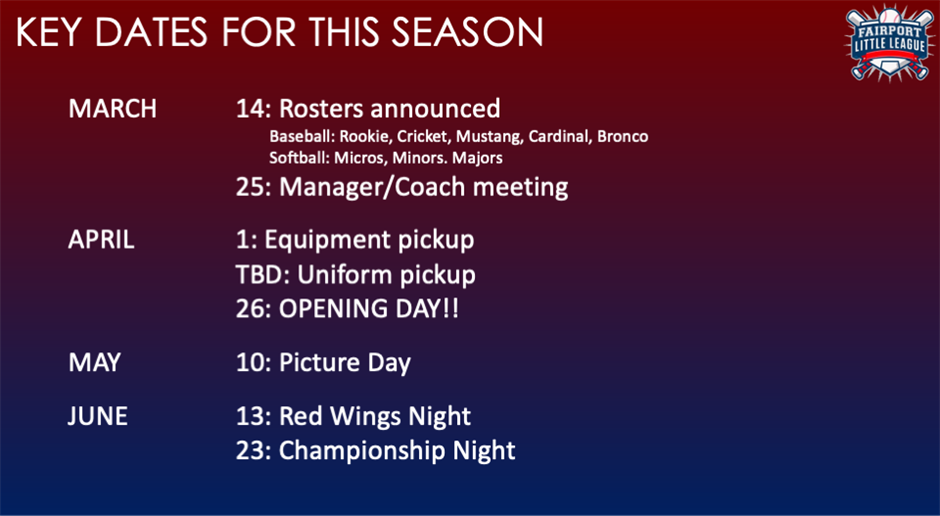 KEY DATES FOR THIS SEASON

FAIRPORT LITTLE LEAGUE

MARCH
14: Rosters announced
Baseball: Rookie, Cricket, Mustang, Cardinal, Bronco
Softball: Micros, Minors. Majors
25: Manager/Coach meeting

APRIL
1: Equipment pickup
TBD: Uniform pickup
26: OPENING DAY!!

MAY
10: Picture Day

JUNE
13: Red Wings Night
23: Championship Night